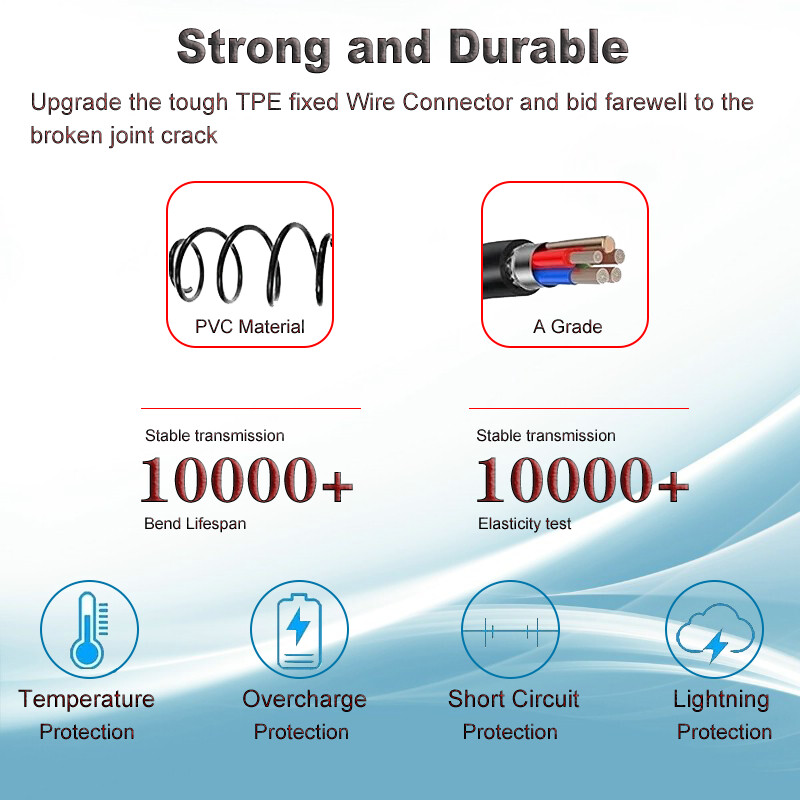 Strong and Durable

Upgrade the tough TPE fixed Wire Connector and bid farewell to the broken joint crack

PVC Material

A Grade

Stable transmission
10000+
Bend Lifespan

Stable transmission
10000+
Elasticity test

Temperature
Protection

Overcharge
Protection

Short Circuit
Protection

Lightning
Protection